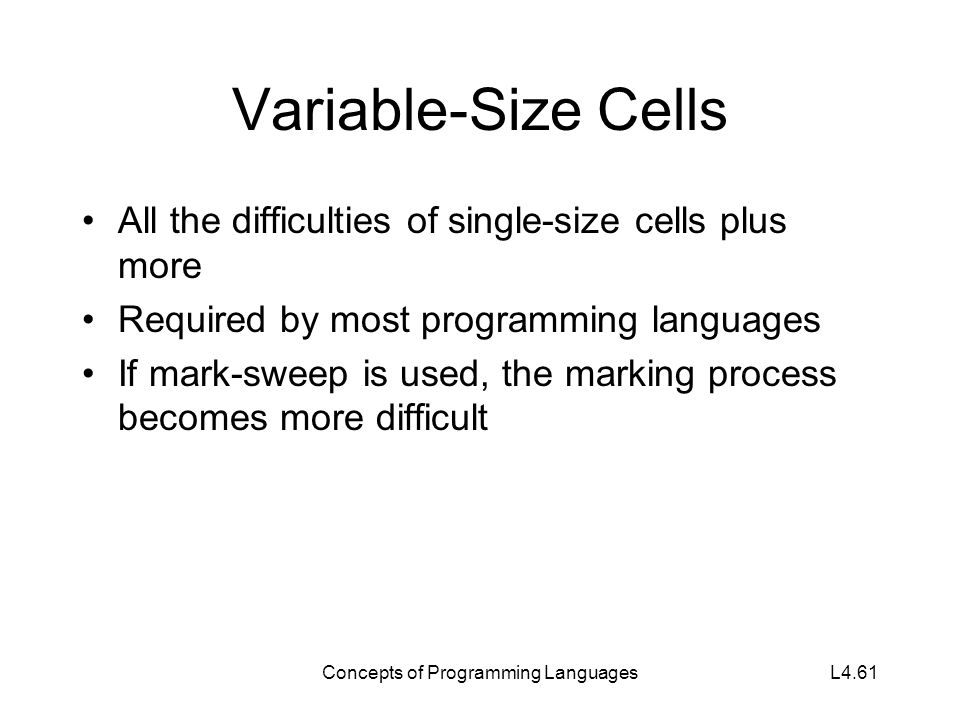 Variable-Size Cells

• All the difficulties of single-size cells plus more
• Required by most programming languages
• If mark-sweep is used, the marking process becomes more difficult

Concepts of Programming Languages

L4.61